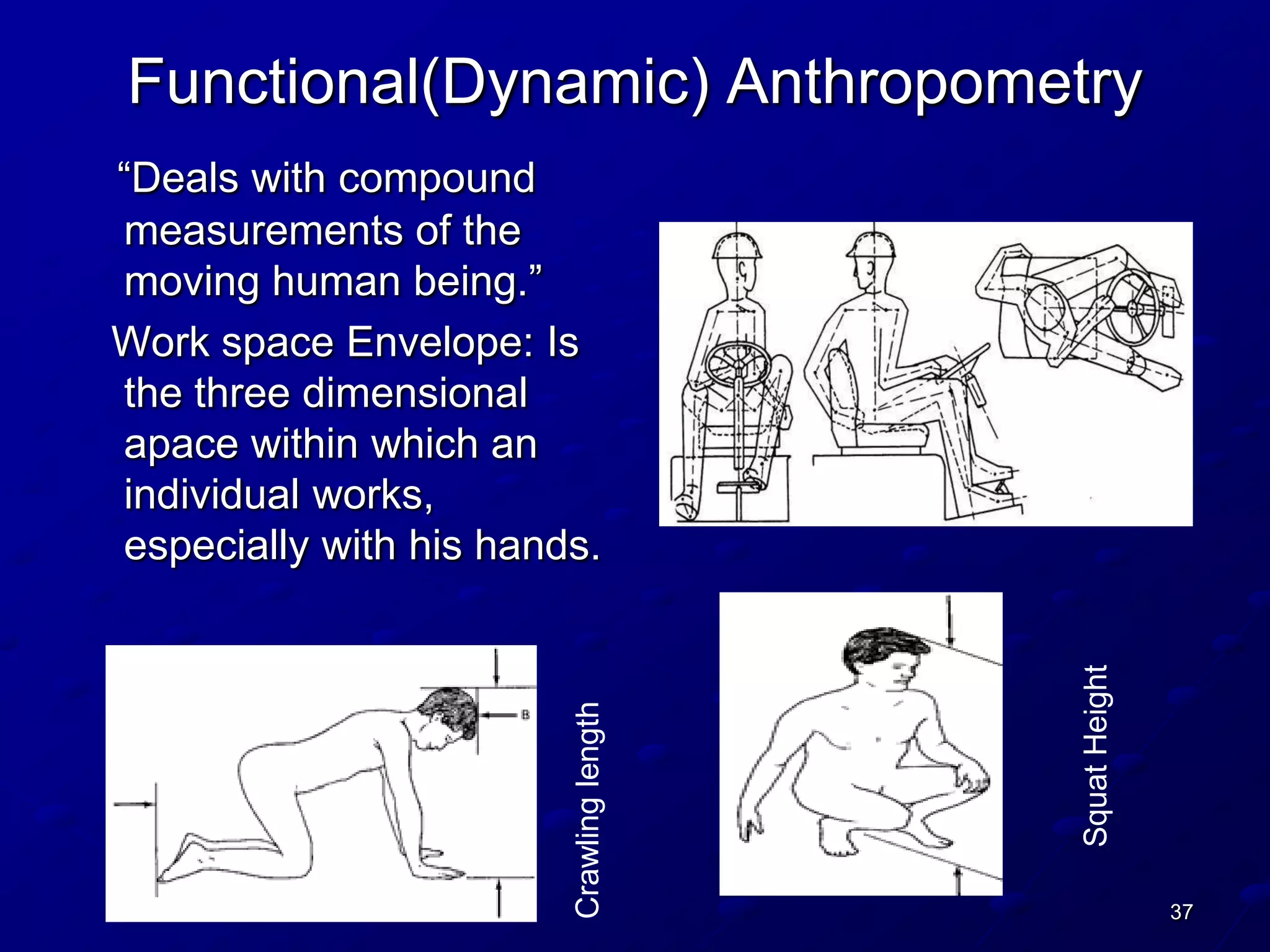 Functional(Dynamic) Anthropometry

“Deals with compound measurements of the moving human being.”

Work space Envelope: Is the three dimensional apace within which an individual works, especially with his hands.

B

Crawling length

Squat Height

37